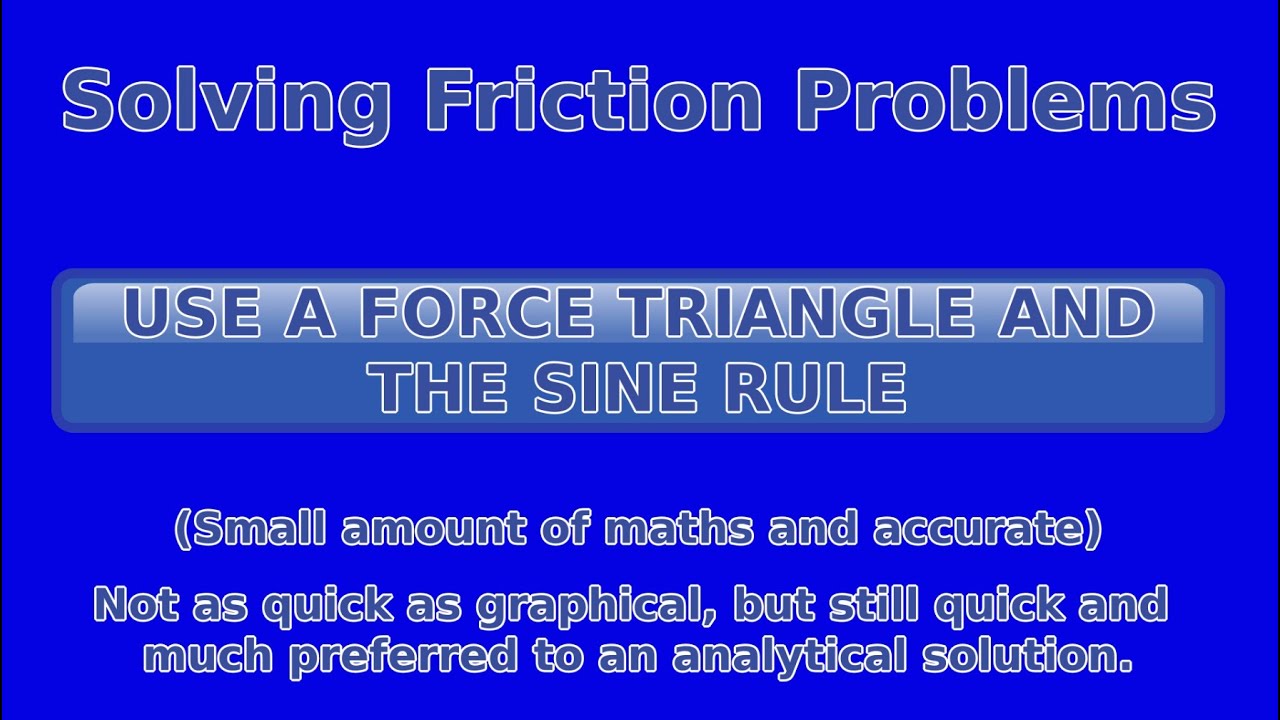 Solving Friction Problems

USE A FORCE TRIANGLE AND THE SINE RULE

(Small amount of maths and accurate)

Not as quick as graphical, but still quick and much preferred to an analytical solution.